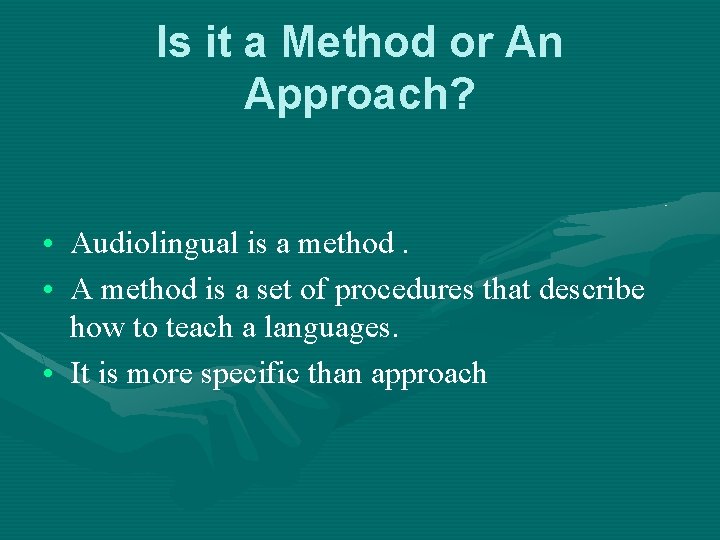 Is it a Method or An Approach?

• Audiolingual is a method .
• A method is a set of procedures that describe how to teach a languages.
• It is more specific than approach